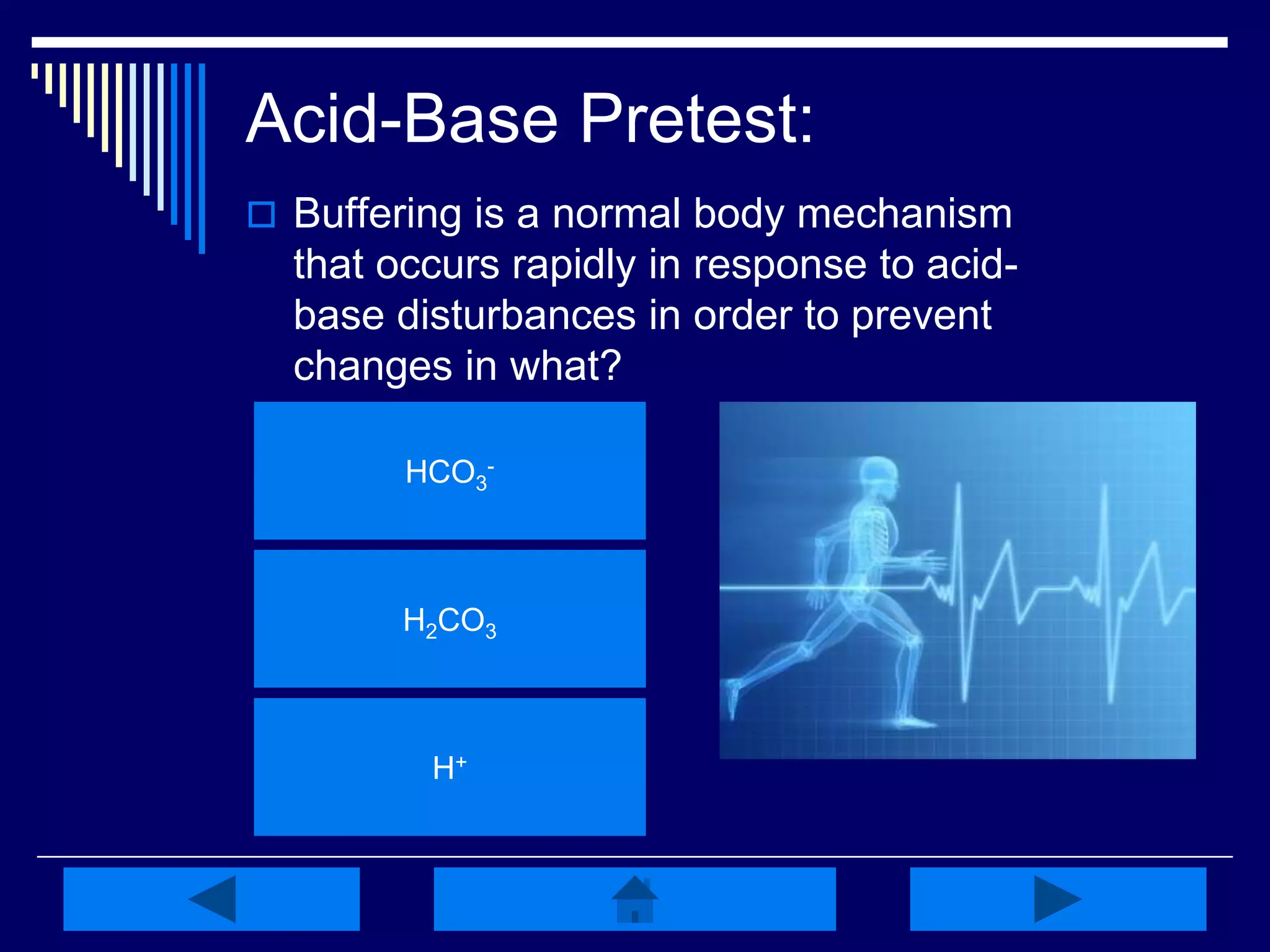 Acid-Base Pretest:

Buffering is a normal body mechanism that occurs rapidly in response to acid-base disturbances in order to prevent changes in what?

$HCO_3^-$

$H_2CO_3$

$H^+$